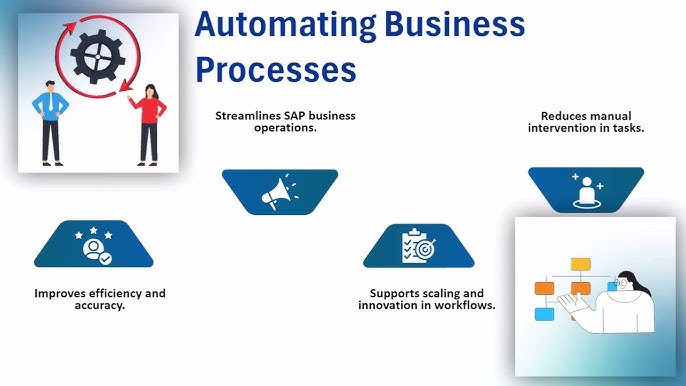 Automating Business Processes

Streamlines SAP business operations.

Reduces manual intervention in tasks.

Improves efficiency and accuracy.

Supports scaling and innovation in workflows.